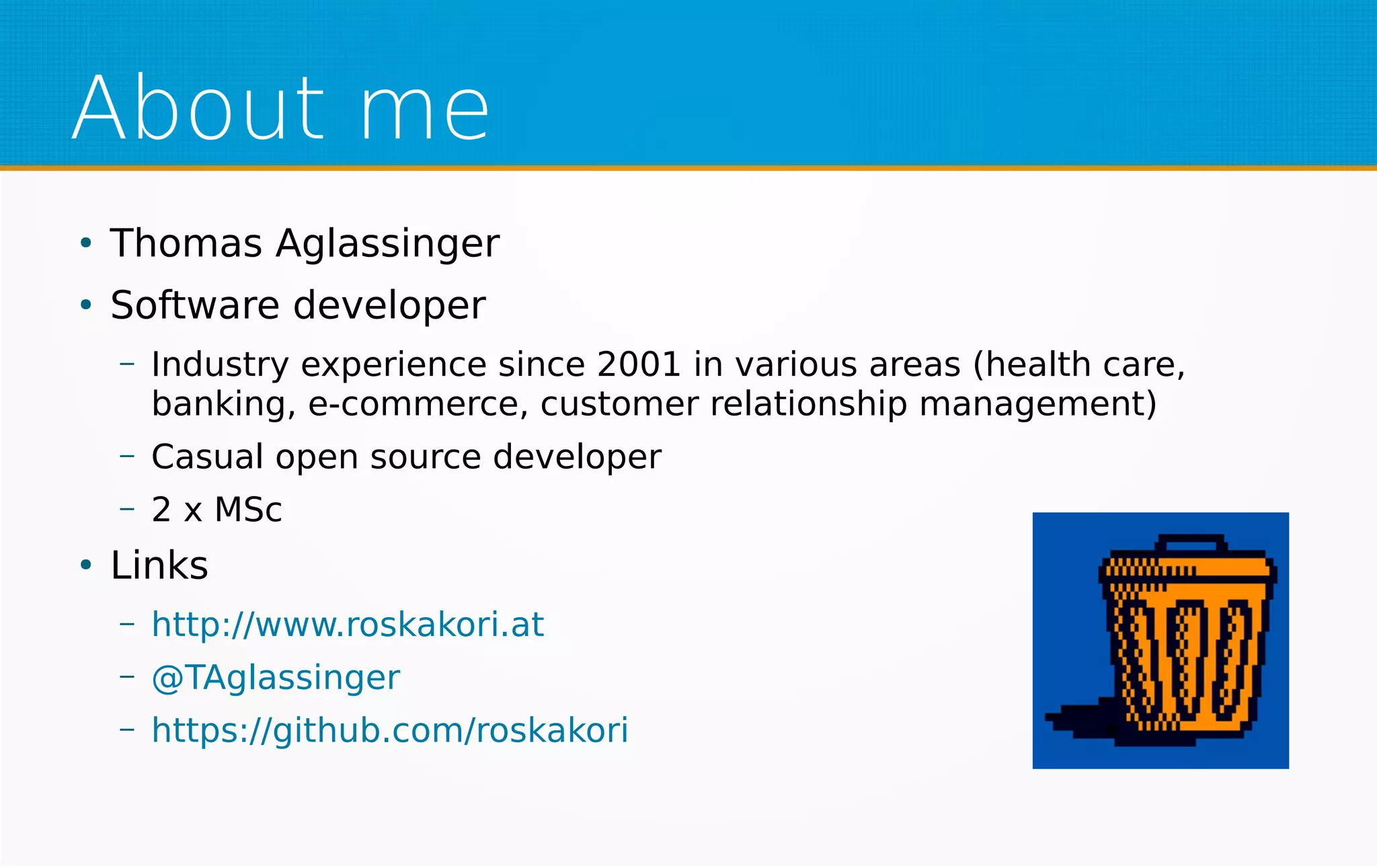 About me

• Thomas Aglassinger
• Software developer
– Industry experience since 2001 in various areas (health care, banking, e-commerce, customer relationship management)
– Casual open source developer
– 2 x MSc
• Links
– http://www.roskakori.at
– @TAglassinger
– https://github.com/roskakori